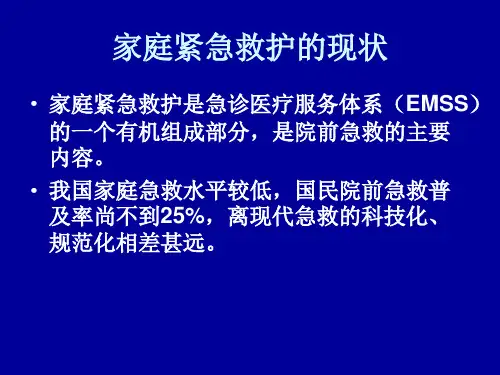 家庭紧急救护的现状

• 家庭紧急救护是急诊医疗服务体系（EMSS）的一个有机组成部分，是院前急救的主要内容。

• 我国家庭急救水平较低，国民院前急救普及率尚不到25%，离现代急救的科技化、规范化相差甚远。